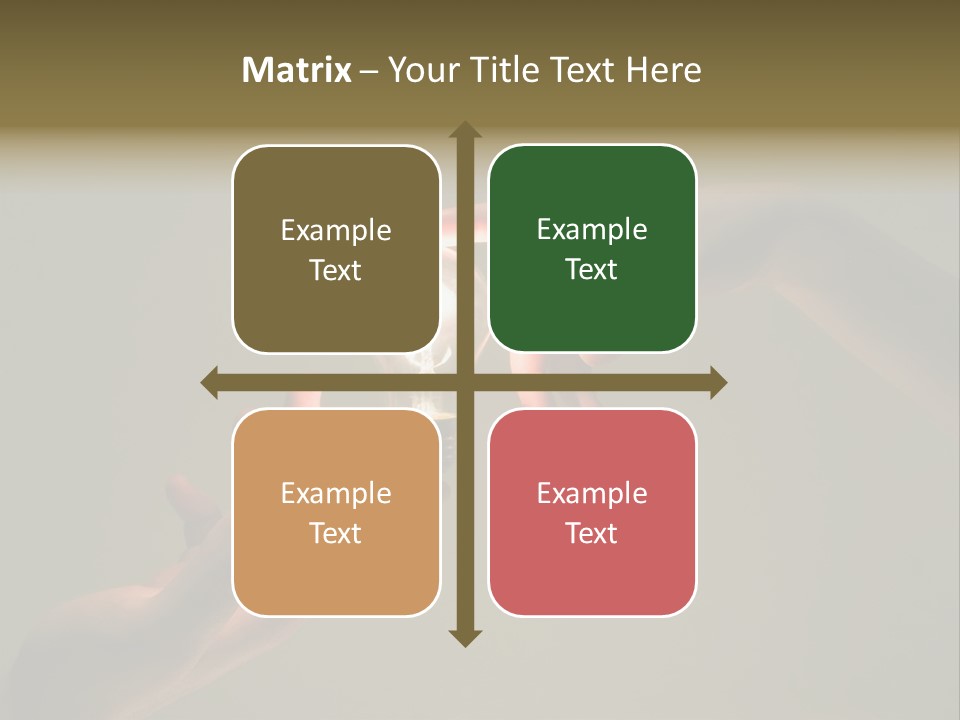 Matrix – Your Title Text Here

Example Text

Example Text

Example Text

Example Text